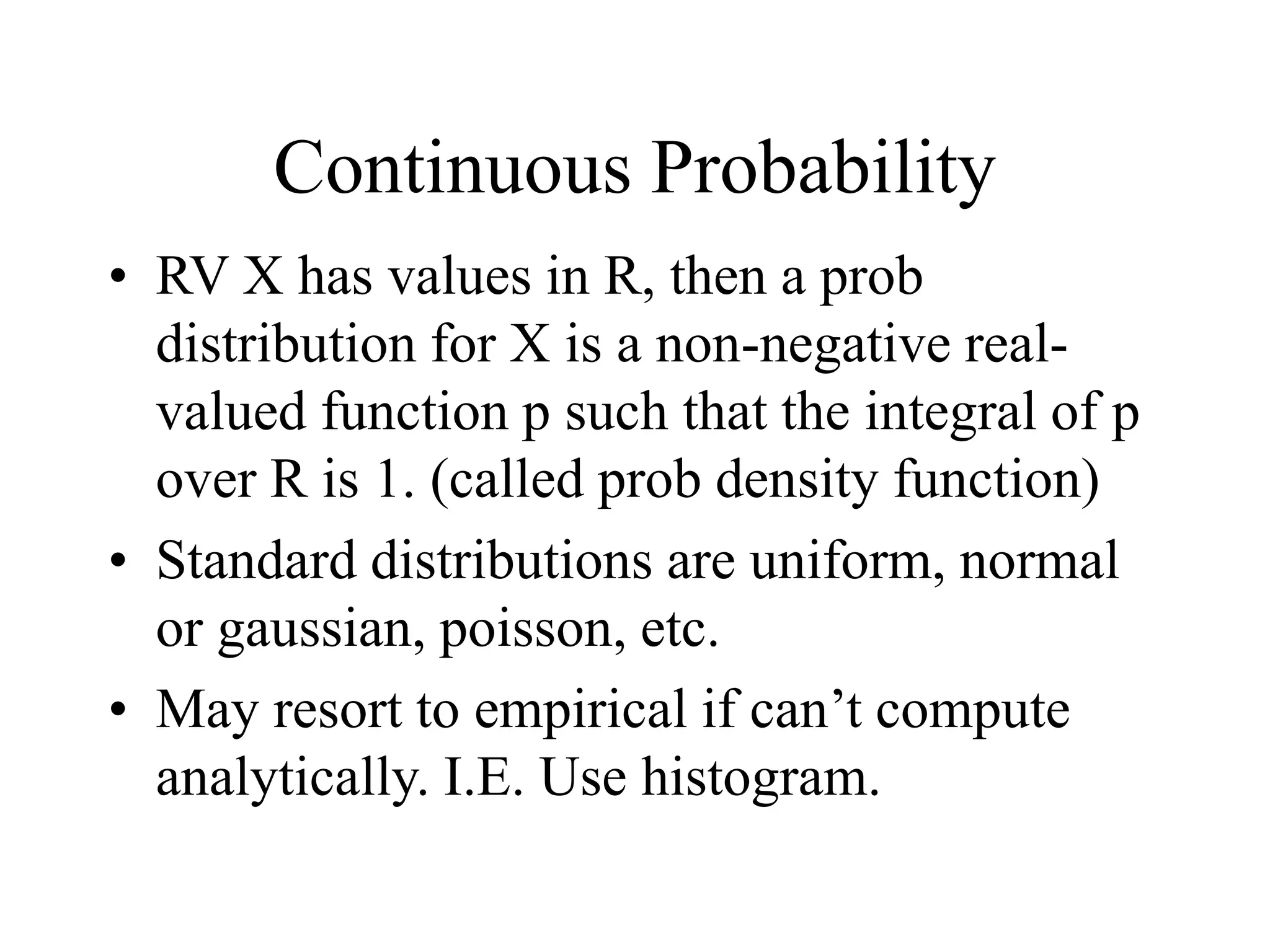 Continuous Probability

• RV X has values in R, then a prob distribution for X is a non-negative real-valued function p such that the integral of p over R is 1. (called prob density function)
• Standard distributions are uniform, normal or gaussian, poisson, etc.
• May resort to empirical if can’t compute analytically. I.E. Use histogram.